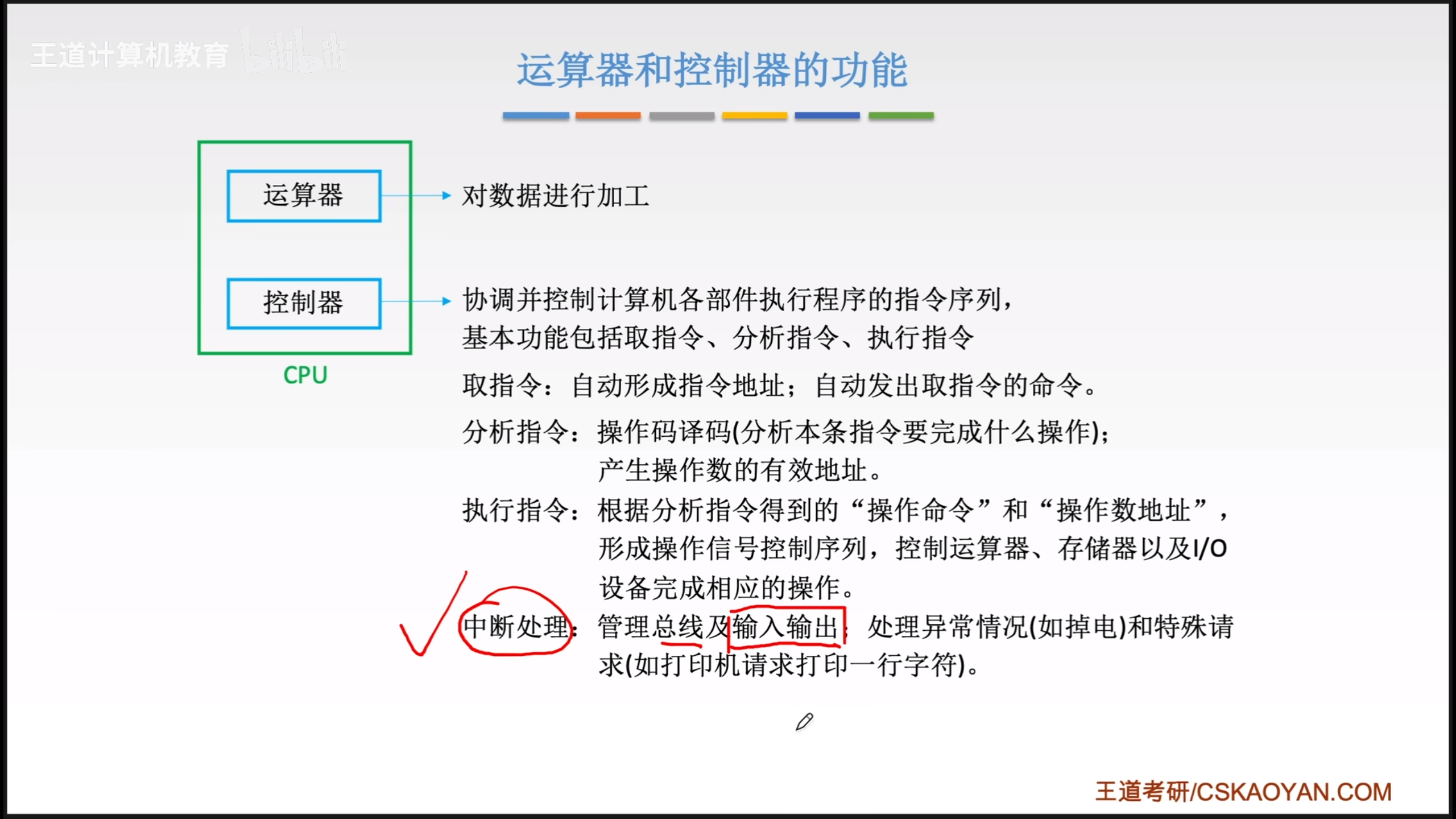 王道计算机教育 bilibili

运算器和控制器的功能

运算器

控制器

CPU

对数据进行加工

协调并控制计算机各部件执行程序的指令序列，基本功能包括取指令、分析指令、执行指令

取指令：自动形成指令地址；自动发出取指令的命令。

分析指令：操作码译码(分析本条指令要完成什么操作)；产生操作数的有效地址。

执行指令：根据分析指令得到的“操作命令”和“操作数地址”，形成操作信号控制序列，控制运算器、存储器以及I/O设备完成相应的操作。

中断处理：管理总线及输入输出；处理异常情况(如掉电)和特殊请求(如打印机请求打印一行字符)。

王道考研/CSKAOYAN.COM